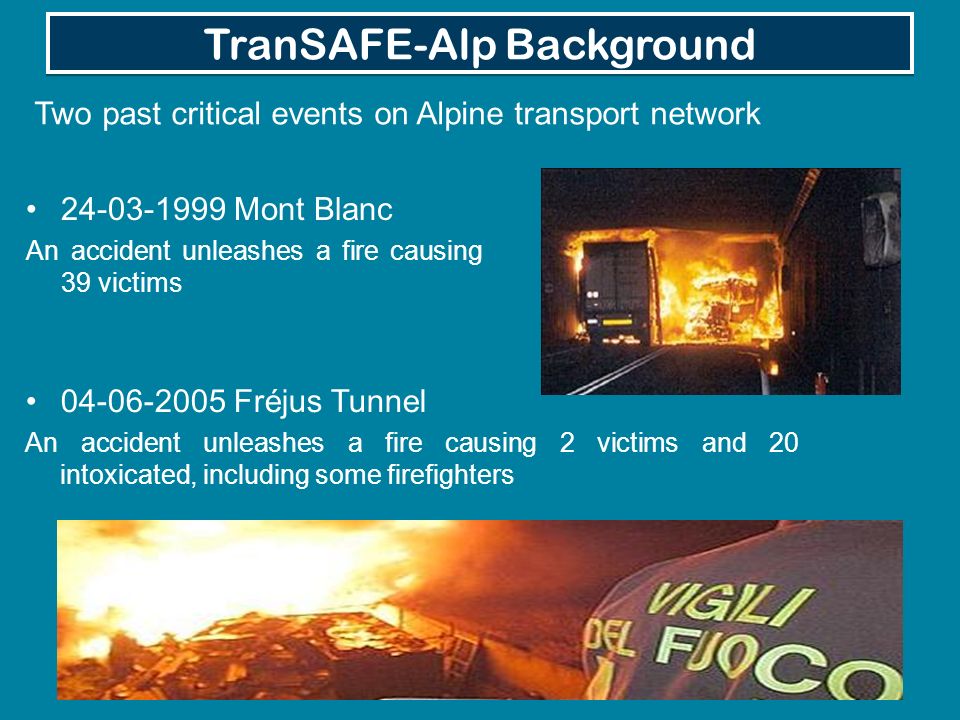 TranSAFE-Alp Background

Two past critical events on Alpine transport network

• 24-03-1999 Mont Blanc

An accident unleashes a fire causing 39 victims

• 04-06-2005 Fréjus Tunnel

An accident unleashes a fire causing 2 victims and 20 intoxicated, including some firefighters

VIGILI DEL FUOCO